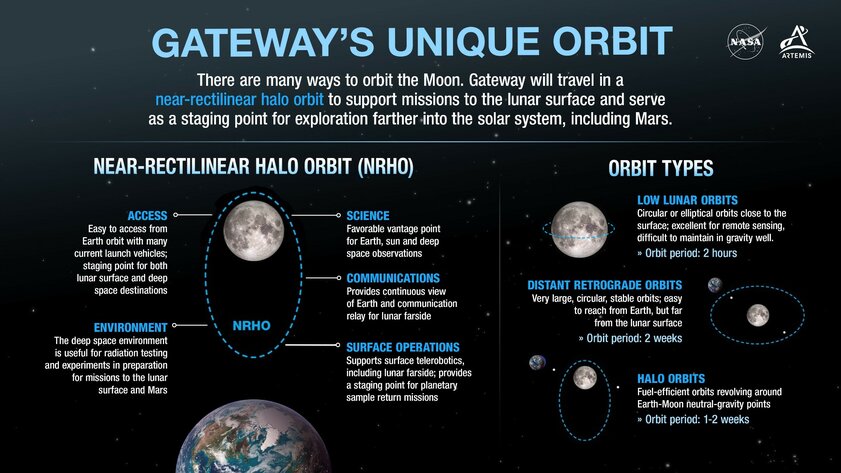 GATEWAY'S UNIQUE ORBIT

NASA

ARTEMIS

There are many ways to orbit the Moon. Gateway will travel in a near-rectilinear halo orbit to support missions to the lunar surface and serve as a staging point for exploration farther into the solar system, including Mars.

NEAR-RECTILINEAR HALO ORBIT (NRHO)

ACCESS
Easy to access from Earth orbit with many current launch vehicles; staging point for both lunar surface and deep space destinations

ENVIRONMENT
The deep space environment is useful for radiation testing and experiments in preparation for missions to the lunar surface and Mars

NRHO

SCIENCE
Favorable vantage point for Earth, sun and deep space observations

COMMUNICATIONS
Provides continuous view of Earth and communication relay for lunar farside

SURFACE OPERATIONS
Supports surface telerobotics, including lunar farside; provides a staging point for planetary sample return missions

ORBIT TYPES

LOW LUNAR ORBITS
Circular or elliptical orbits close to the surface; excellent for remote sensing, difficult to maintain in gravity well.
» Orbit period: 2 hours

DISTANT RETROGRADE ORBITS
Very large, circular, stable orbits; easy to reach from Earth, but far from the lunar surface
» Orbit period: 2 weeks

HALO ORBITS
Fuel-efficient orbits revolving around Earth-Moon neutral-gravity points
» Orbit period: 1-2 weeks